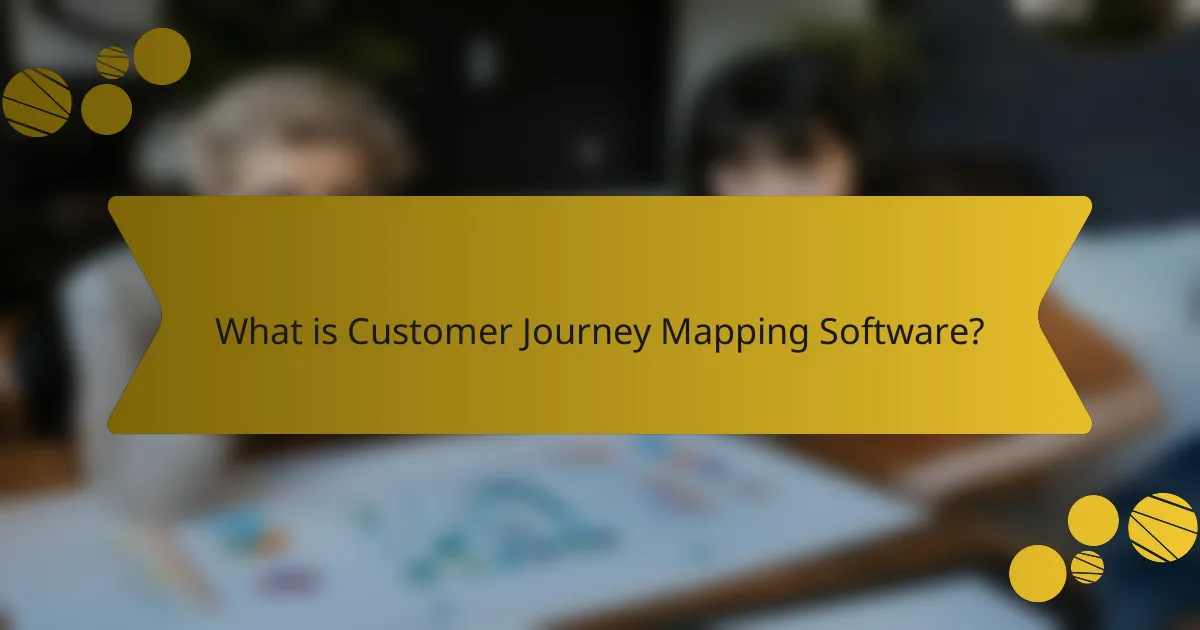 What is Customer Journey Mapping Software?